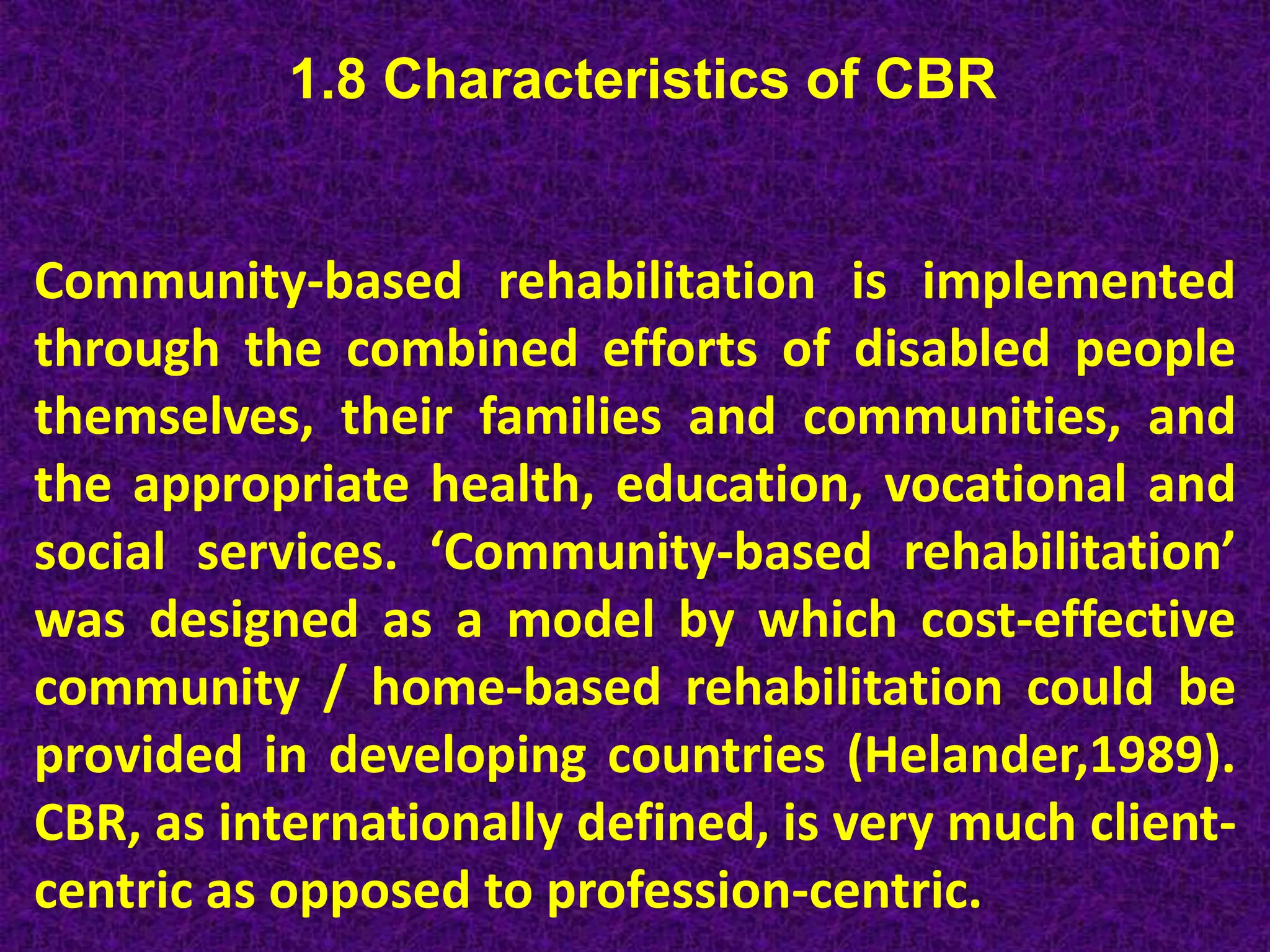 1.8 Characteristics of CBR

Community-based rehabilitation is implemented through the combined efforts of disabled people themselves, their families and communities, and the appropriate health, education, vocational and social services. ‘Community-based rehabilitation’ was designed as a model by which cost-effective community / home-based rehabilitation could be provided in developing countries (Helander,1989). CBR, as internationally defined, is very much client-centric as opposed to profession-centric.